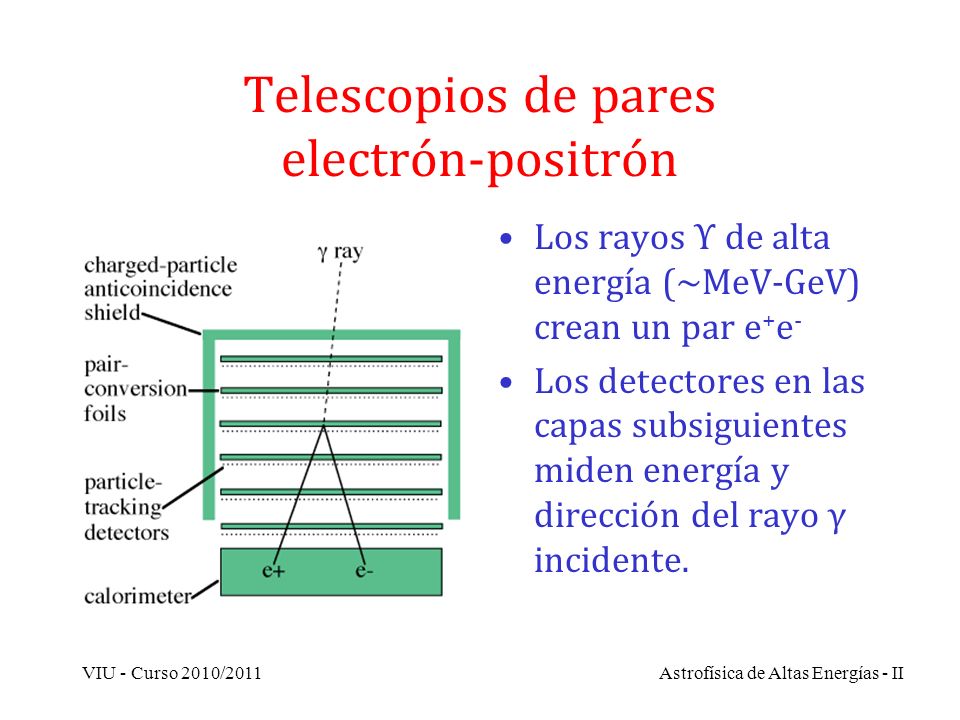 Telescopios de pares electrón-positrón

charged-particle anticoincidence shield

γ ray

pair-conversion foils

particle-tracking detectors

e+

e-

calorimeter

• Los rayos ϒ de alta energía (~MeV-GeV) crean un par $e^+e^-$

• Los detectores en las capas subsiguientes miden energía y dirección del rayo γ incidente.

VIU - Curso 2010/2011

Astrofísica de Altas Energías - II